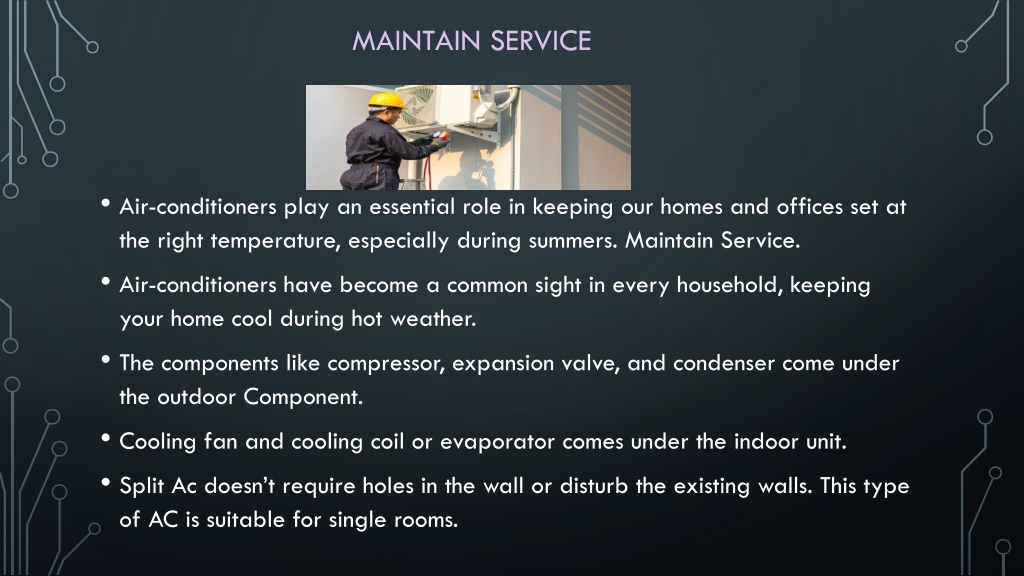 MAINTAIN SERVICE

• Air-conditioners play an essential role in keeping our homes and offices set at the right temperature, especially during summers. Maintain Service.

• Air-conditioners have become a common sight in every household, keeping your home cool during hot weather.

• The components like compressor, expansion valve, and condenser come under the outdoor Component.

• Cooling fan and cooling coil or evaporator comes under the indoor unit.

• Split Ac doesn't require holes in the wall or disturb the existing walls. This type of AC is suitable for single rooms.